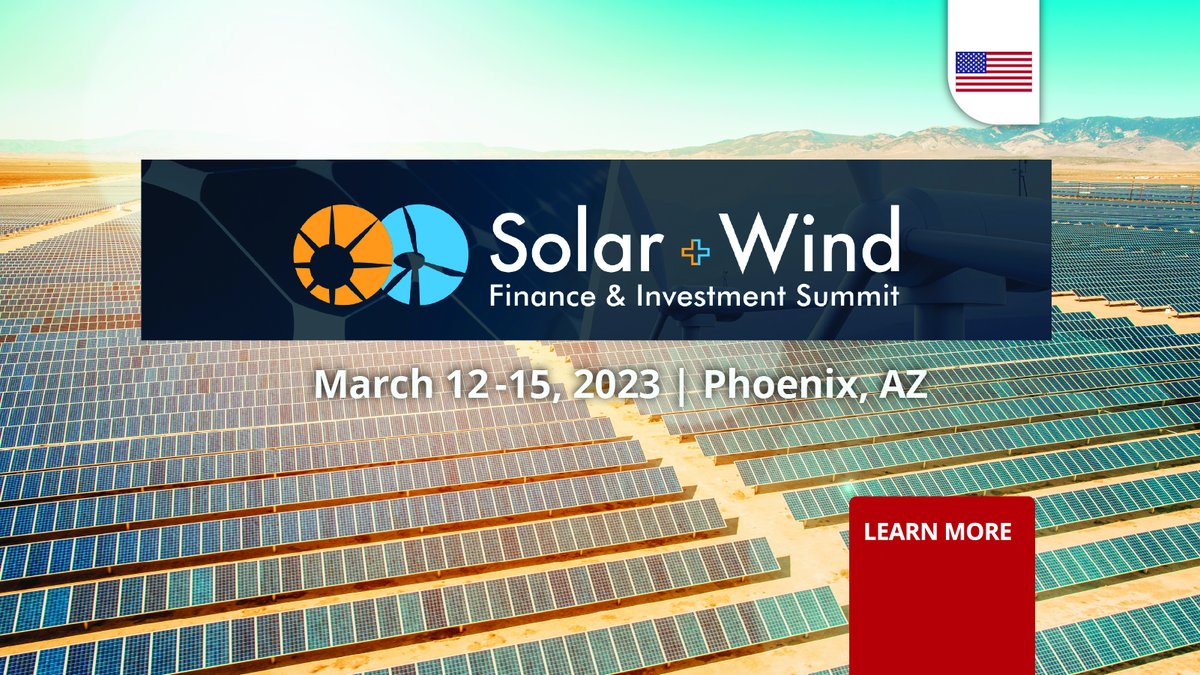 Solar + Wind
Finance & Investment Summit

March 12-15, 2023 | Phoenix, AZ

LEARN MORE